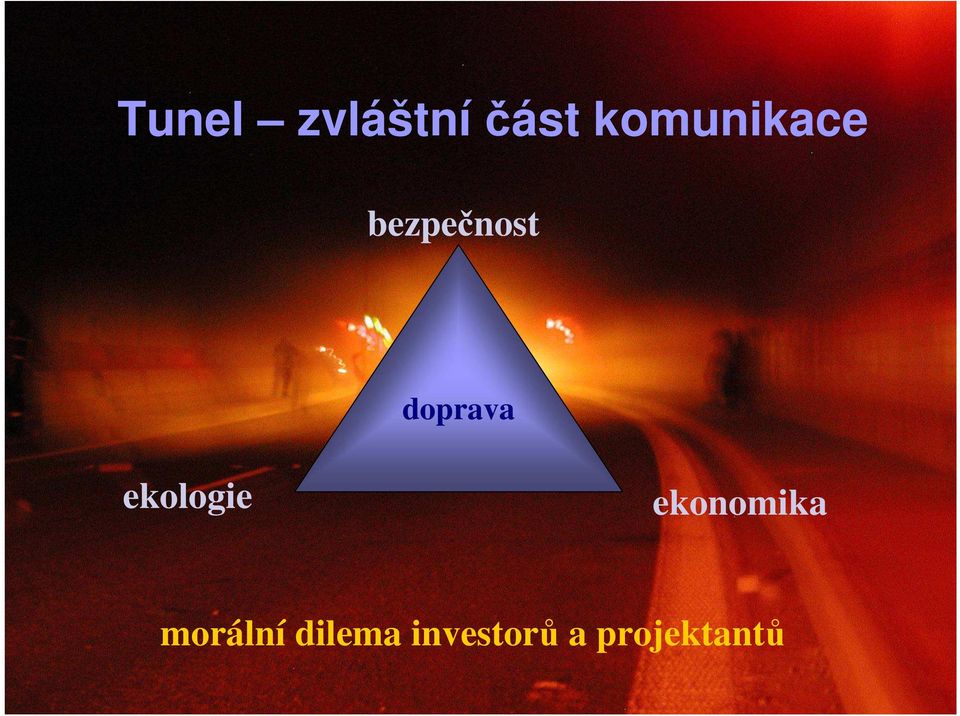 Tunel – zvláštní část komunikace

bezpečnost

doprava

ekologie

ekonomika

morální dilema investorů a projektantů